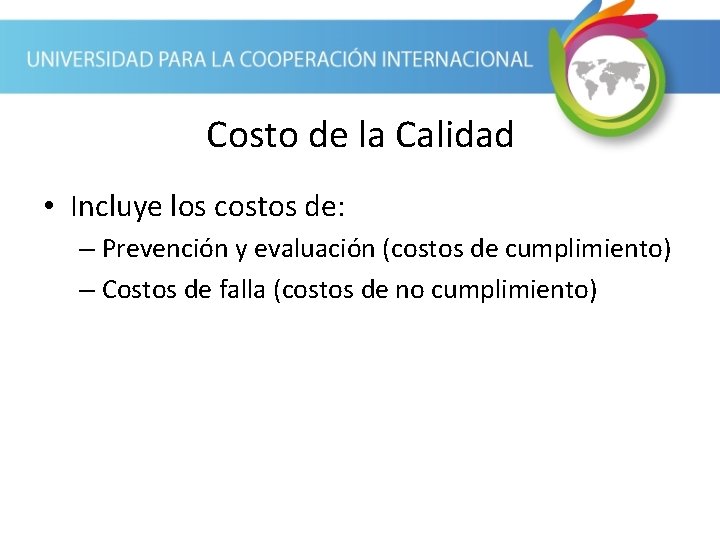 UNIVERSIDAD PARA LA COOPERACIÓN INTERNACIONAL

Costo de la Calidad

• Incluye los costos de:
– Prevención y evaluación (costos de cumplimiento)
– Costos de falla (costos de no cumplimiento)